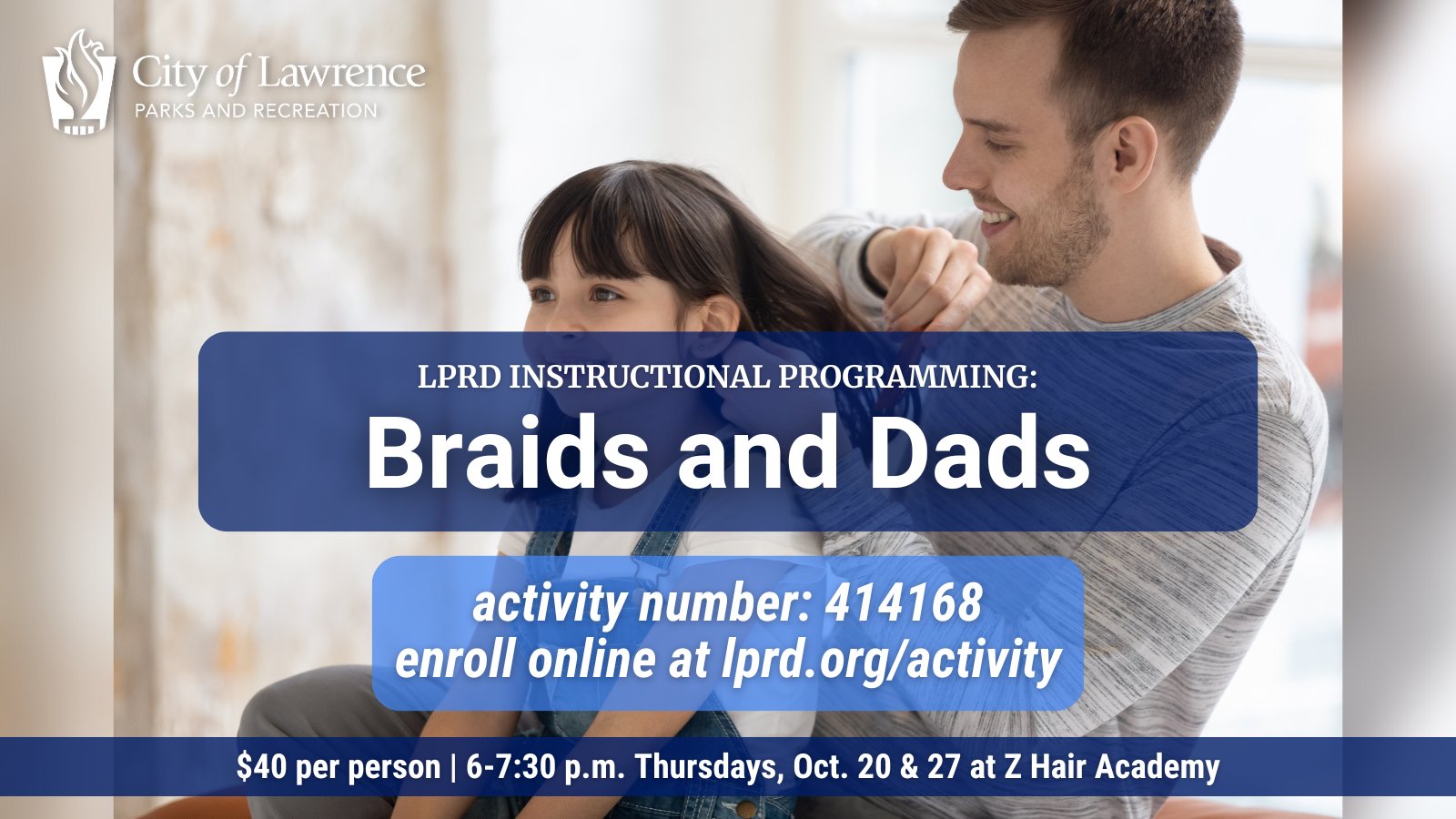 City of Lawrence
PARKS AND RECREATION

LPRD INSTRUCTIONAL PROGRAMMING:
Braids and Dads

activity number: 414168
enroll online at lprd.org/activity

$40 per person | 6-7:30 p.m. Thursdays, Oct. 20 & 27 at Z Hair Academy